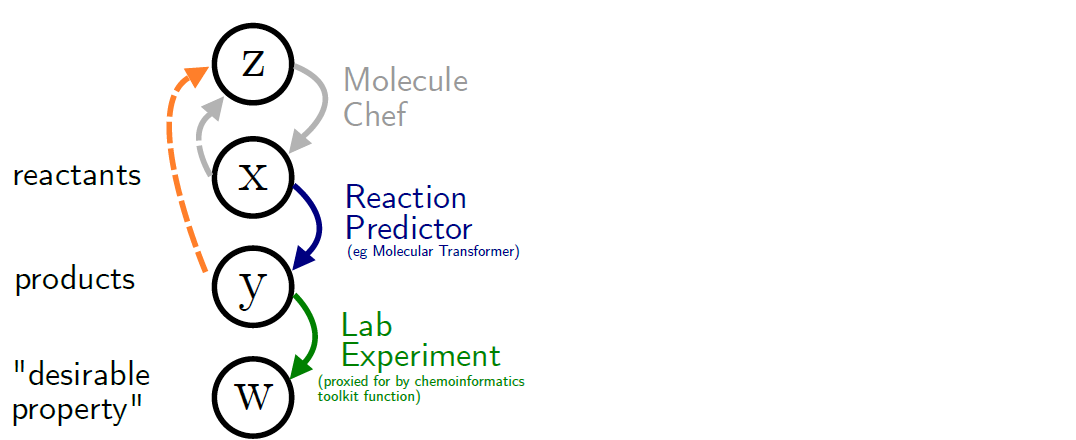 z

Molecule Chef

reactants

x

Reaction Predictor
(eg Molecular Transformer)

products

y

Lab Experiment
(proxied for by chemoinformatics toolkit function)

"desirable property"

w